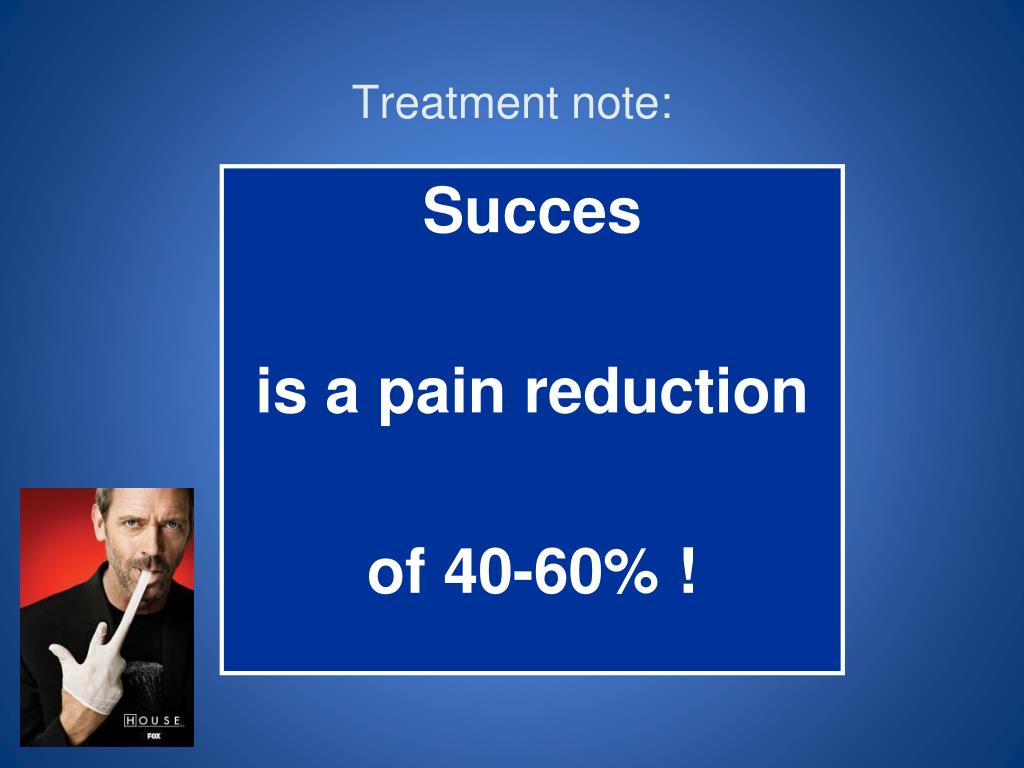 Treatment note:

Succes

is a pain reduction

of 40-60% !

HOUSE

FOX